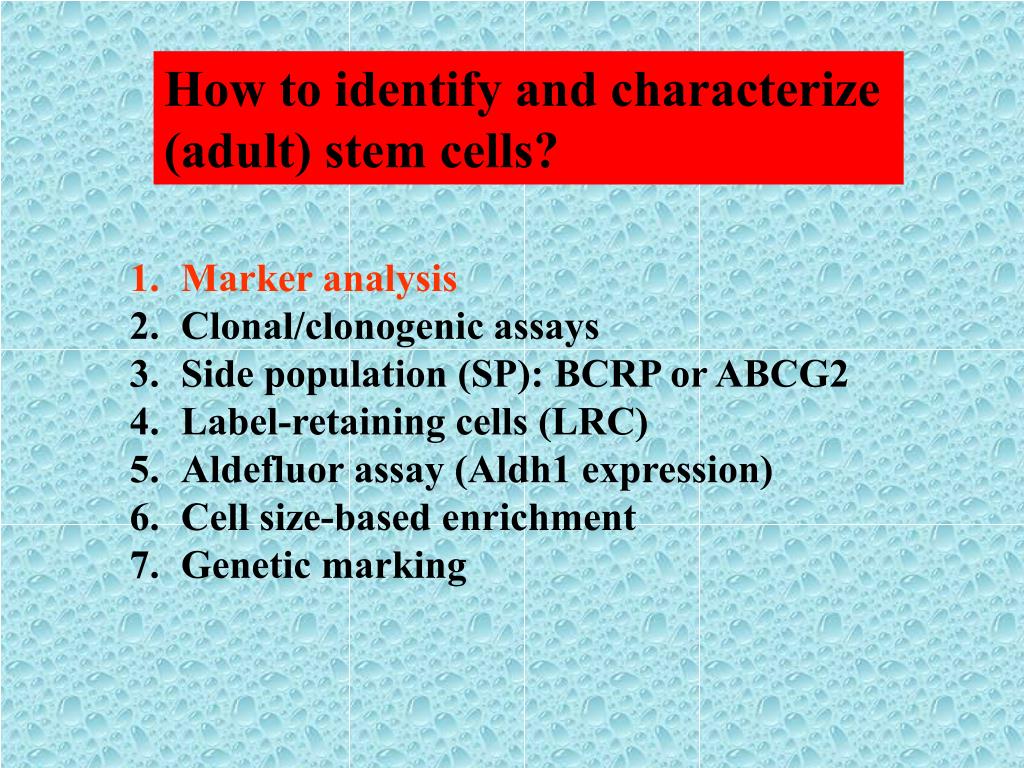 How to identify and characterize (adult) stem cells?

1. Marker analysis
2. Clonal/clonogenic assays
3. Side population (SP): BCRP or ABCG2
4. Label-retaining cells (LRC)
5. Aldefluor assay (Aldh1 expression)
6. Cell size-based enrichment
7. Genetic marking